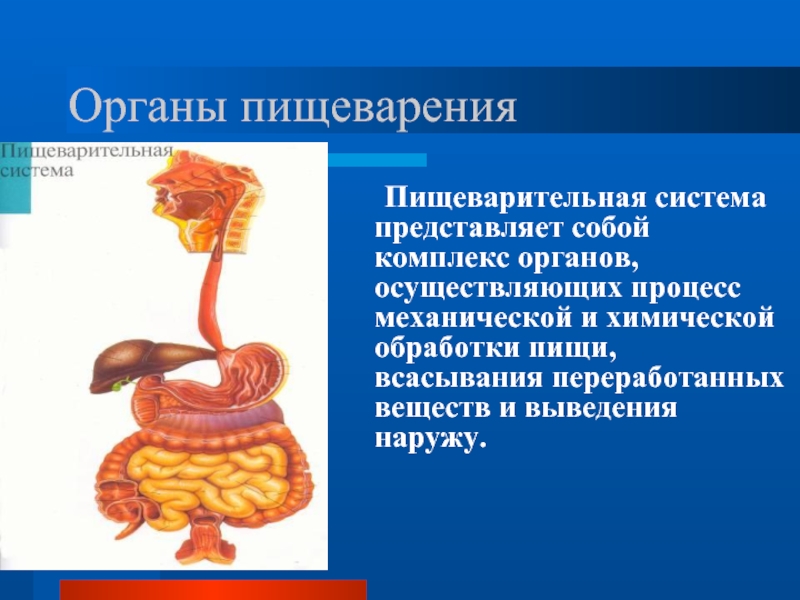 Органы пищеварения

Пищеварительная система

Пищеварительная система представляет собой комплекс органов, осуществляющих процесс механической и химической обработки пищи, всасывания переработанных веществ и выведения наружу.